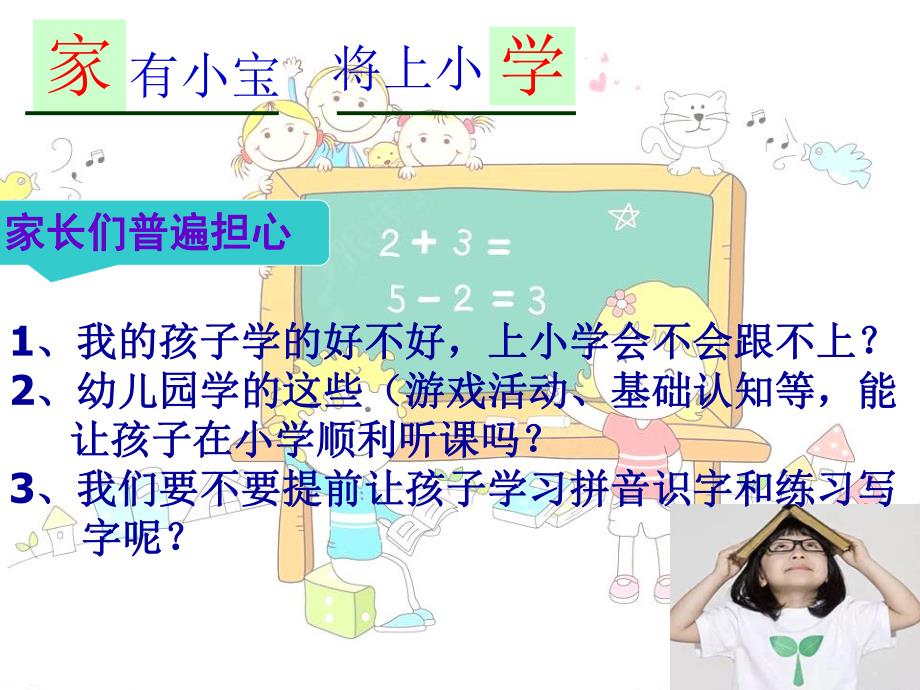 家有小宝 将上小学

家长们普遍担心

$2+3=$
$5-2=3$

1、我的孩子学的好不好，上小学会不会跟不上？
2、幼儿园学的这些（游戏活动、基础认知等，能让孩子在小学顺利听课吗？
3、我们要不要提前让孩子学习拼音识字和练习写字呢？